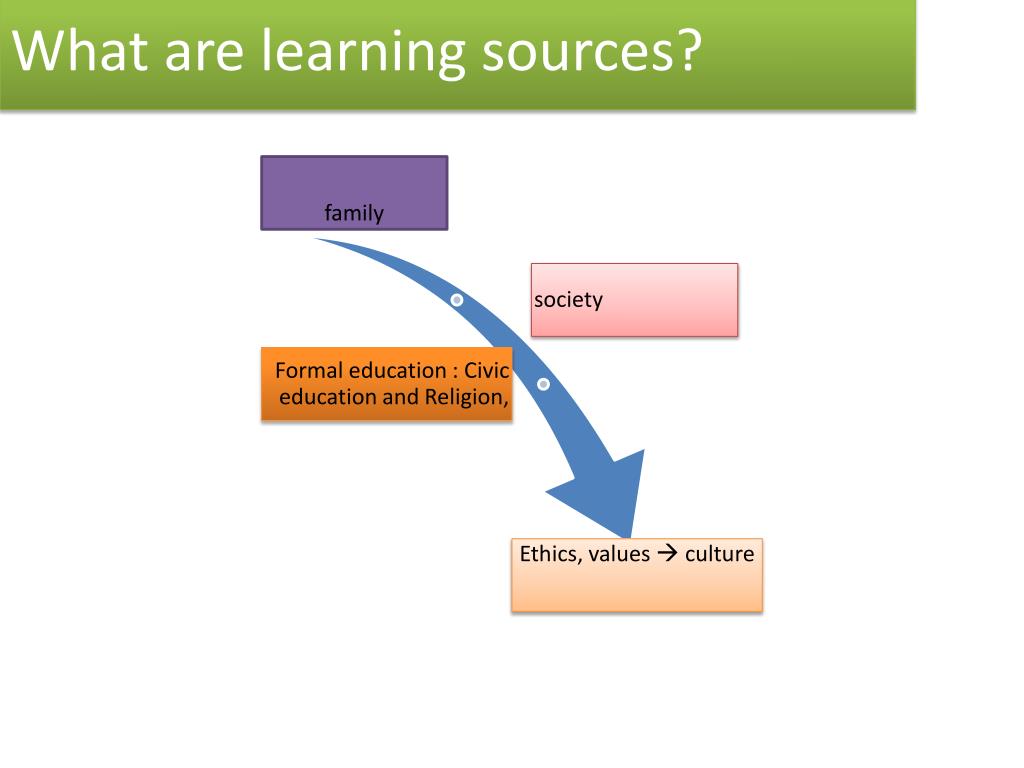 What are learning sources?

family

society

Formal education : Civic education and Religion,

Ethics, values → culture